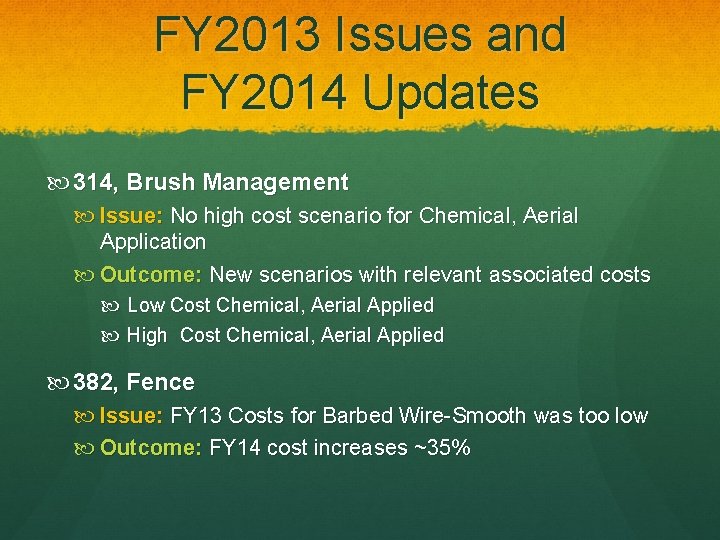 FY2013 Issues and FY2014 Updates

314, Brush Management

Issue: No high cost scenario for Chemical, Aerial Application

Outcome: New scenarios with relevant associated costs

Low Cost Chemical, Aerial Applied

High Cost Chemical, Aerial Applied

382, Fence

Issue: FY13 Costs for Barbed Wire-Smooth was too low

Outcome: FY14 cost increases ~35%